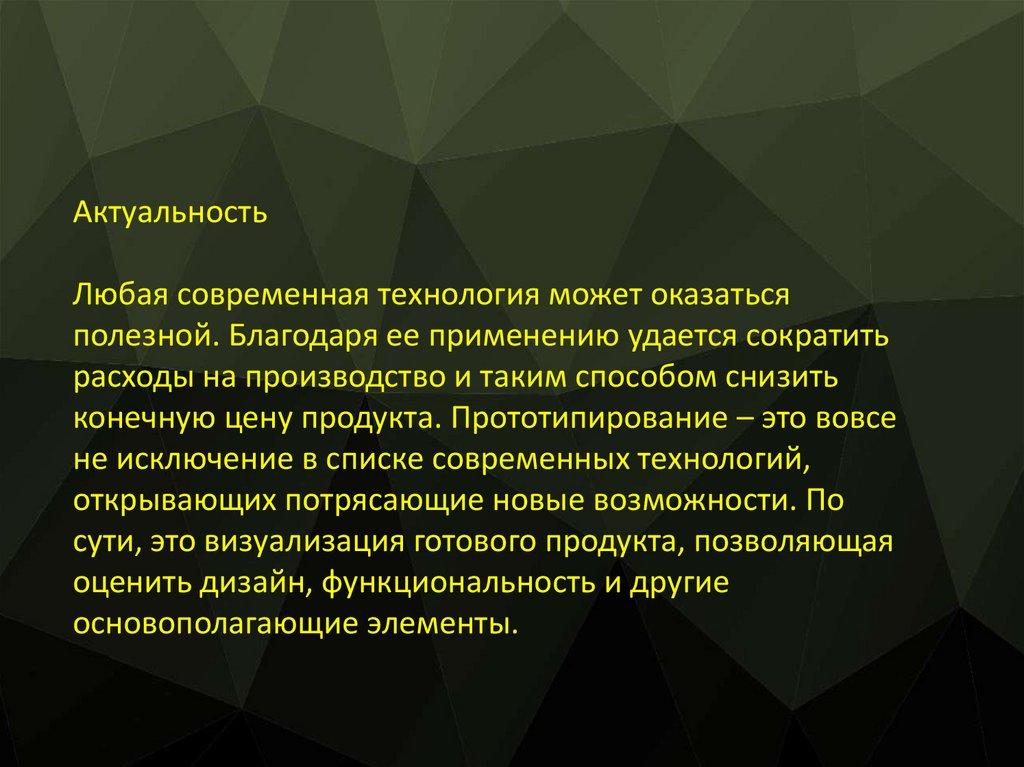 Актуальность

Любая современная технология может оказаться полезной. Благодаря ее применению удается сократить расходы на производство и таким способом снизить конечную цену продукта. Прототипирование – это вовсе не исключение в списке современных технологий, открывающих потрясающие новые возможности. По сути, это визуализация готового продукта, позволяющая оценить дизайн, функциональность и другие основополагающие элементы.